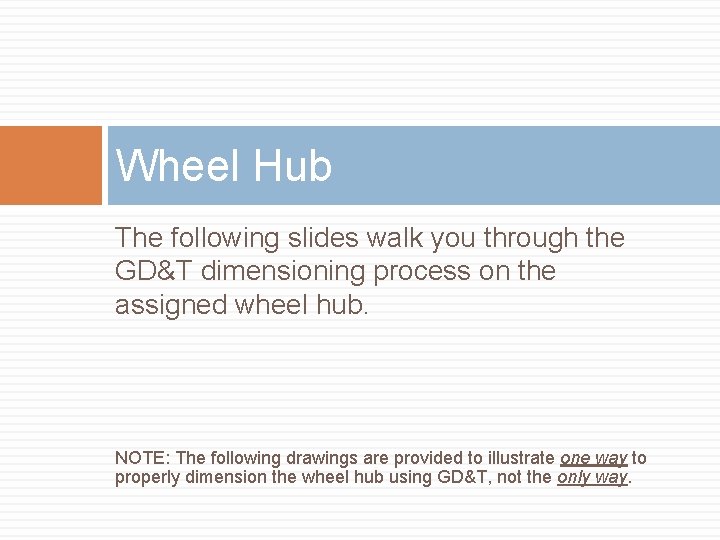 Wheel Hub

The following slides walk you through the GD&T dimensioning process on the assigned wheel hub.

NOTE: The following drawings are provided to illustrate one way to properly dimension the wheel hub using GD&T, not the only way.